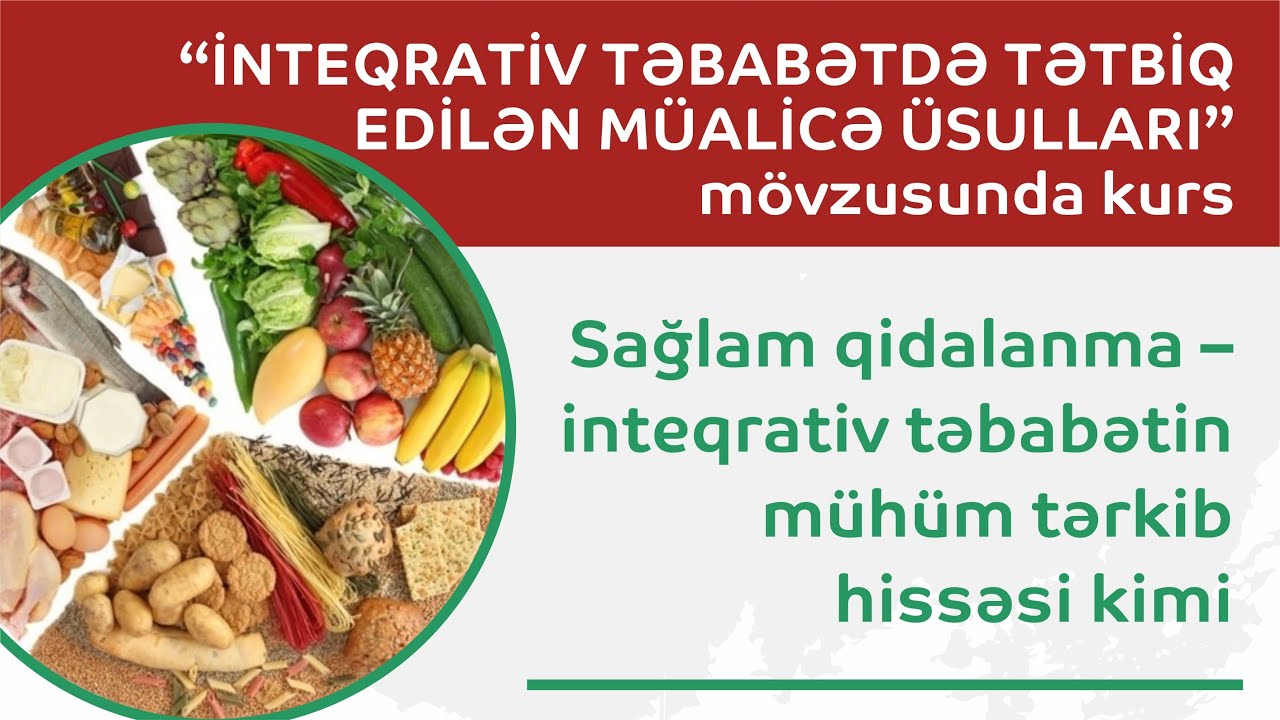 “İNTEQRATİV TƏBABƏTDƏ TƏTBİQ EDİLƏN MÜALİCƏ ÜSULLARI” mövzusunda kurs

Sağlam qidalanma – inteqrativ təbabətin mühüm tərkib hissəsi kimi